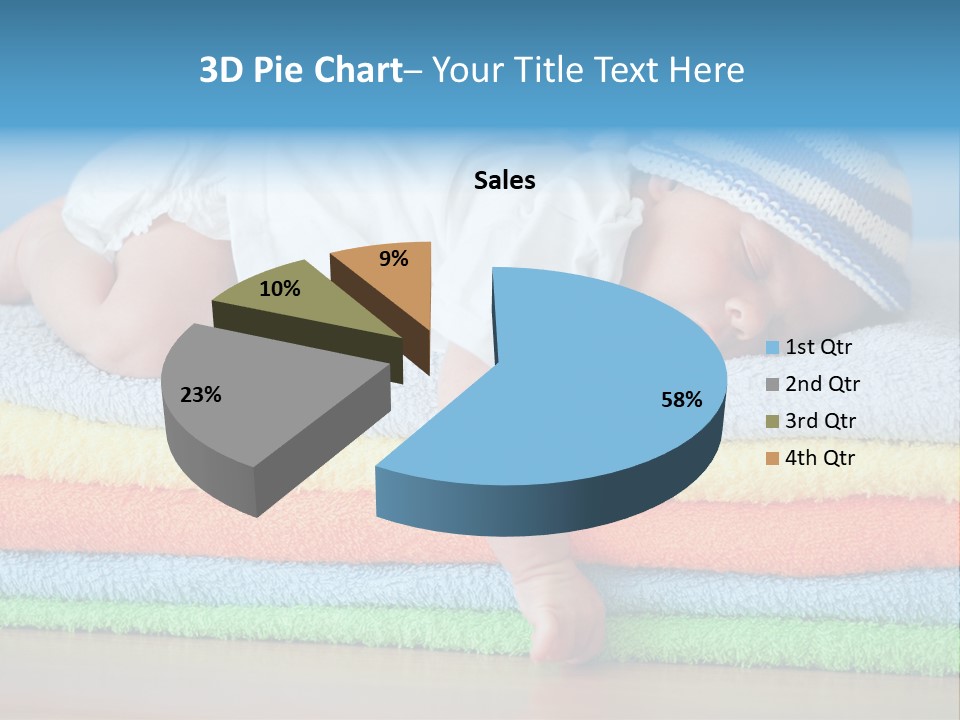 3D Pie Chart– Your Title Text Here

Sales

9%

10%

23%

58%

1st Qtr
2nd Qtr
3rd Qtr
4th Qtr